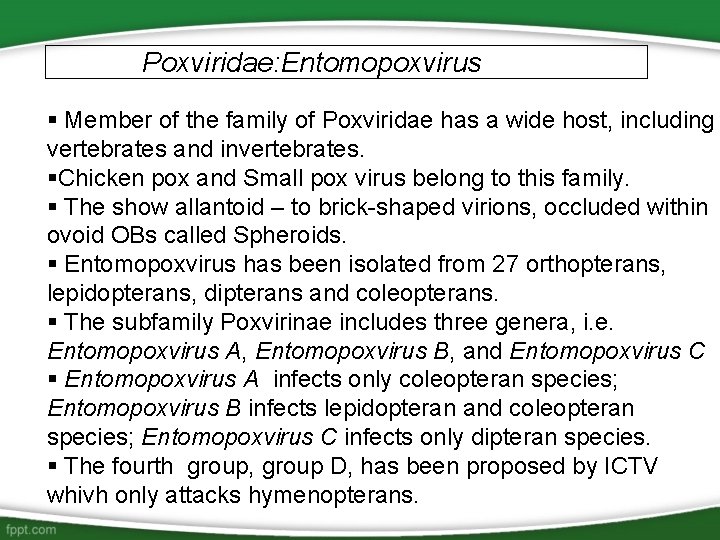 Poxviridae:Entomopoxvirus

▪ Member of the family of Poxviridae has a wide host, including vertebrates and invertebrates.
▪Chicken pox and Small pox virus belong to this family.
▪ The show allantoid – to brick-shaped virions, occluded within ovoid OBs called Spheroids.
▪ Entomopoxvirus has been isolated from 27 orthopterans, lepidopterans, dipterans and coleopterans.
▪ The subfamily Poxvirinae includes three genera, i.e. Entomopoxvirus A, Entomopoxvirus B, and Entomopoxvirus C
▪ Entomopoxvirus A infects only coleopteran species; Entomopoxvirus B infects lepidopteran and coleopteran species; Entomopoxvirus C infects only dipteran species.
▪ The fourth group, group D, has been proposed by ICTV whivh only attacks hymenopterans.

fppt.com